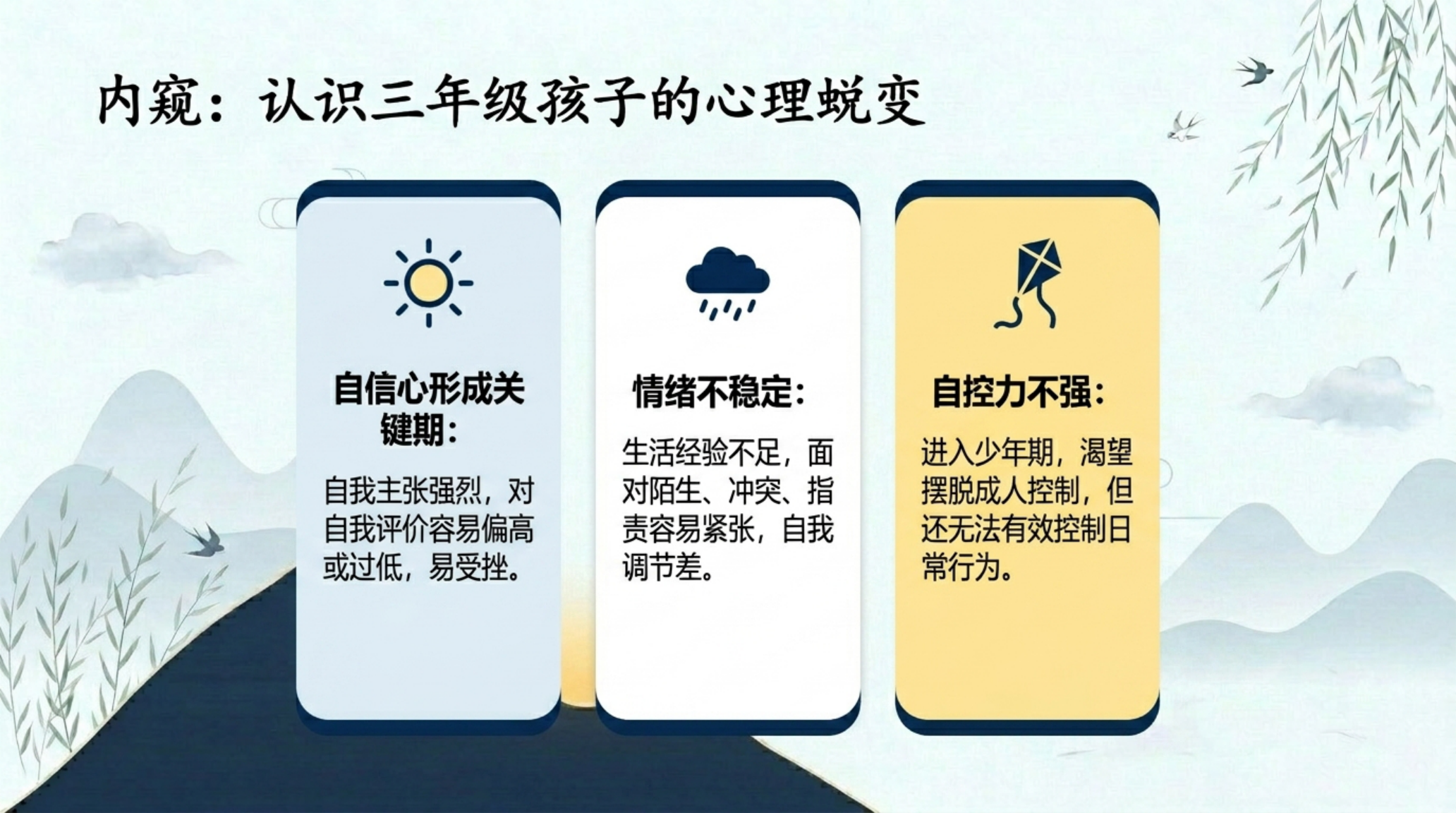 内窥：认识三年级孩子的心理蜕变

自信心形成关键期：

自我主张强烈，对自我评价容易偏高或过低，易受挫。

情绪不稳定：

生活经验不足，面对陌生、冲突、指责容易紧张，自我调节差。

自控力不强：

进入少年期，渴望摆脱成人控制，但还无法有效控制日常行为。